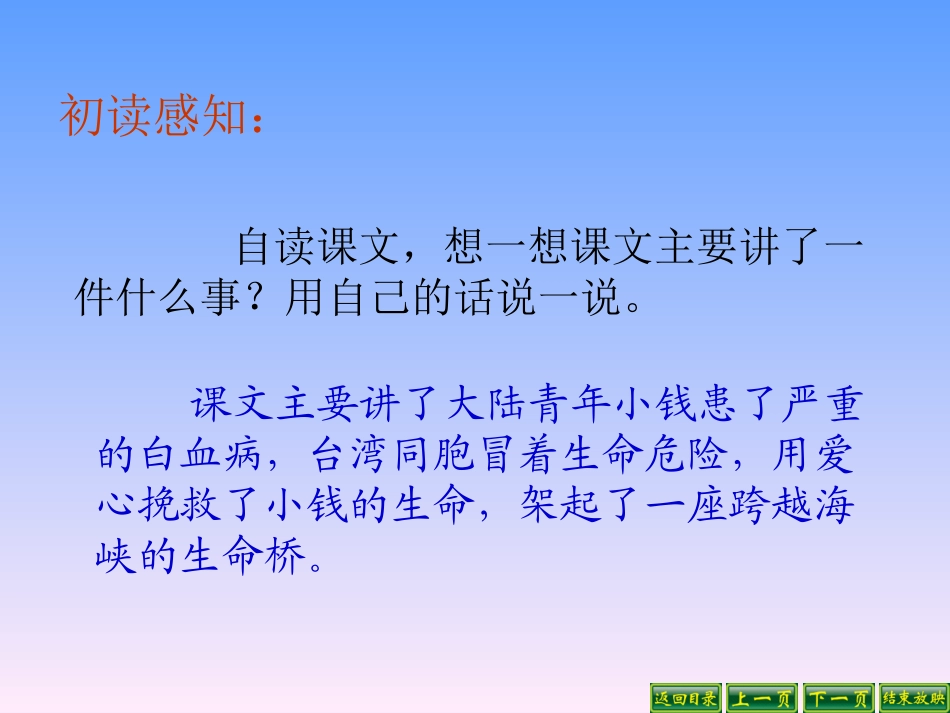 初读感知：

自读课文，想一想课文主要讲了一件什么事？用自己的话说一说。

课文主要讲了大陆青年小钱患了严重的白血病，台湾同胞冒着生命危险，用爱心挽救了小钱的生命，架起了一座跨越海峡的生命桥。

返回目录 上一页 下一页 结束放映